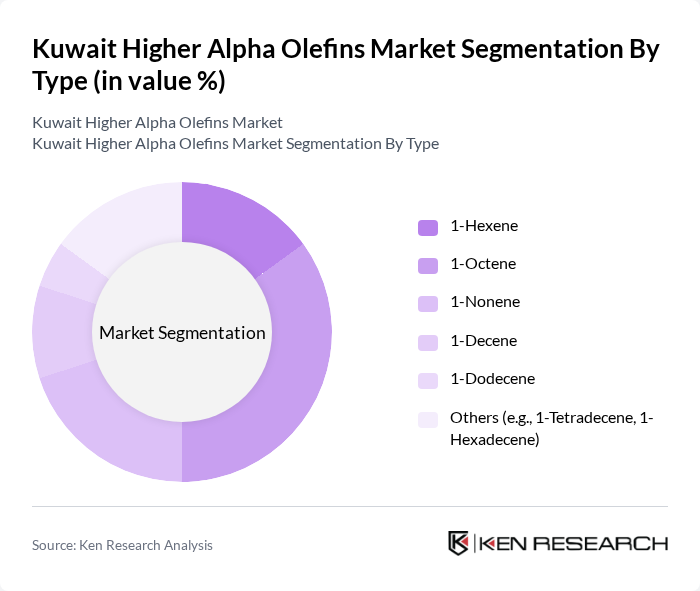 Kuwait Higher Alpha Olefins Market Segmentation By Type (in value %)

Kuwait Higher Alpha Olefins Market
Kuwait Higher Alpha Olefins Market Segmentation By Type

Market Segmentation

1-Hexene
1-Octene
1-Nonene
1-Decene
1-Dodecene
Others (e.g., 1-Tetradecene, 1-Hexadecene)

Source: Ken Research Analysis

KEN RESEARCH